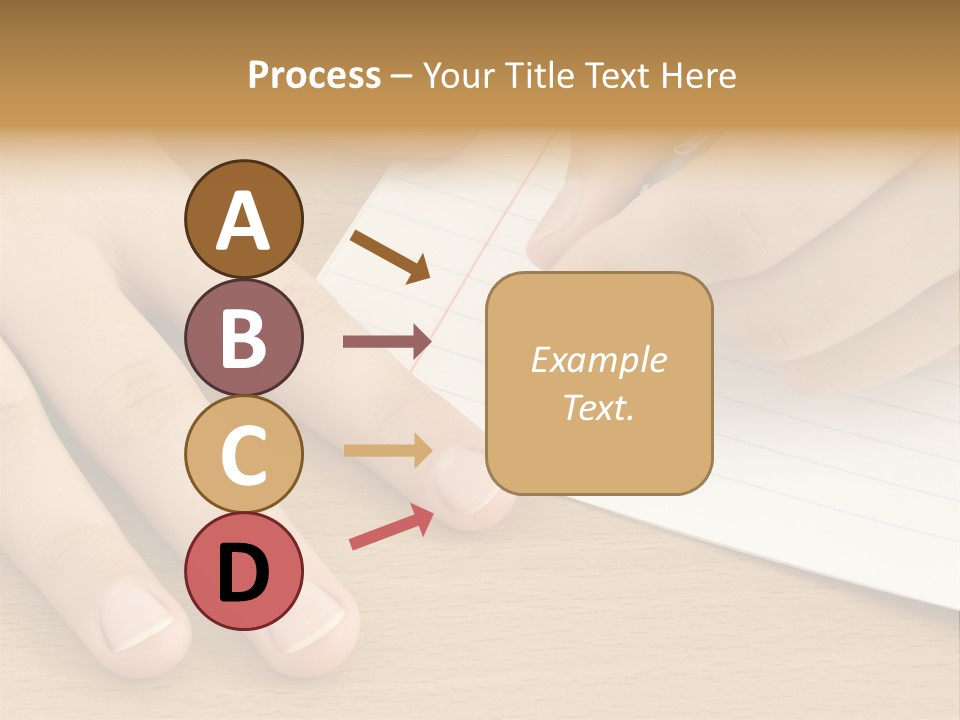 Process – Your Title Text Here

A

B

C

D

Example Text.